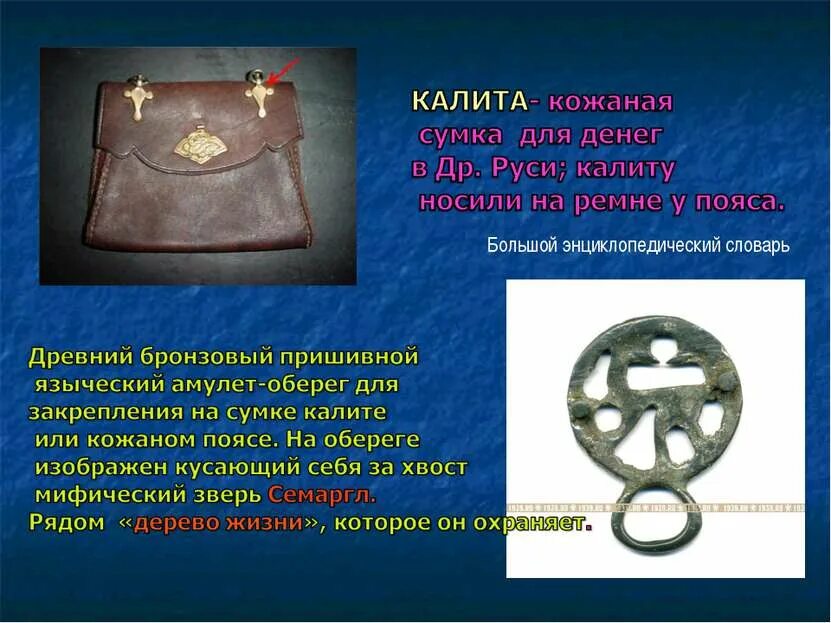 КАЛИТА- кожаная сумка для денег в Др. Руси; калиту носили на ремне у пояса.

Большой энциклопедический словарь

Древний бронзовый пришивной языческий амулет-оберег для закрепления на сумке калите или кожаном поясе. На обереге изображен кусающий себя за хвост мифический зверь Семаргл.
Рядом «дерево жизни», которое он охраняет.